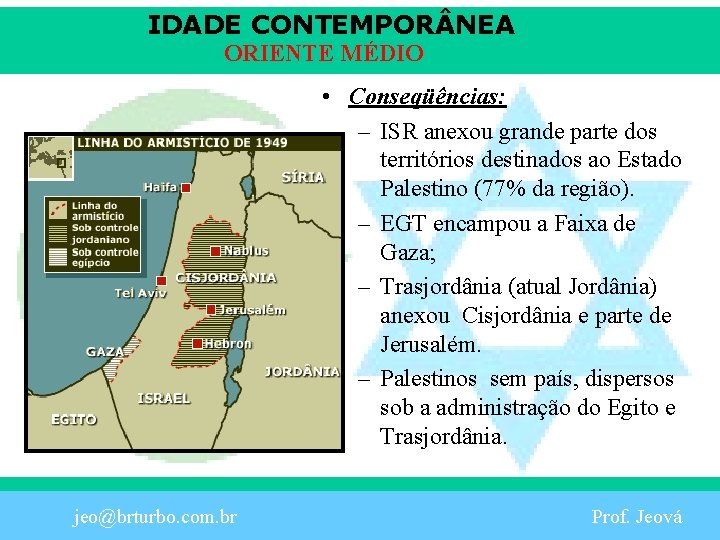 IDADE CONTEMPORÂNEA
ORIENTE MÉDIO

LINHA DO ARMISTÍCIO DE 1949

Linha do armistício
Sob controle jordaniano
Sob controle egípcio

Haifa
SÍRIA
Nablus
CISJORDÂNIA
Tel Aviv
Jerusalém
Hebron
GAZA
JORDÂNIA
ISRAEL
EGITO

• Conseqüências:
– ISR anexou grande parte dos territórios destinados ao Estado Palestino (77% da região).
– EGT encampou a Faixa de Gaza;
– Trasjordânia (atual Jordânia) anexou Cisjordânia e parte de Jerusalém.
– Palestinos sem país, dispersos sob a administração do Egito e Trasjordânia.

jeo@brturbo.com.br
Prof. Jeová